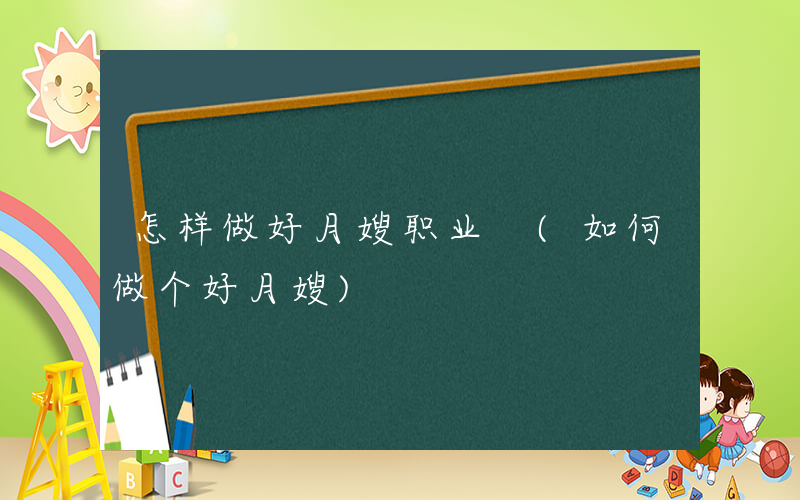 怎样做好月嫂职业（如何做个好月嫂）

A
B C
D
G